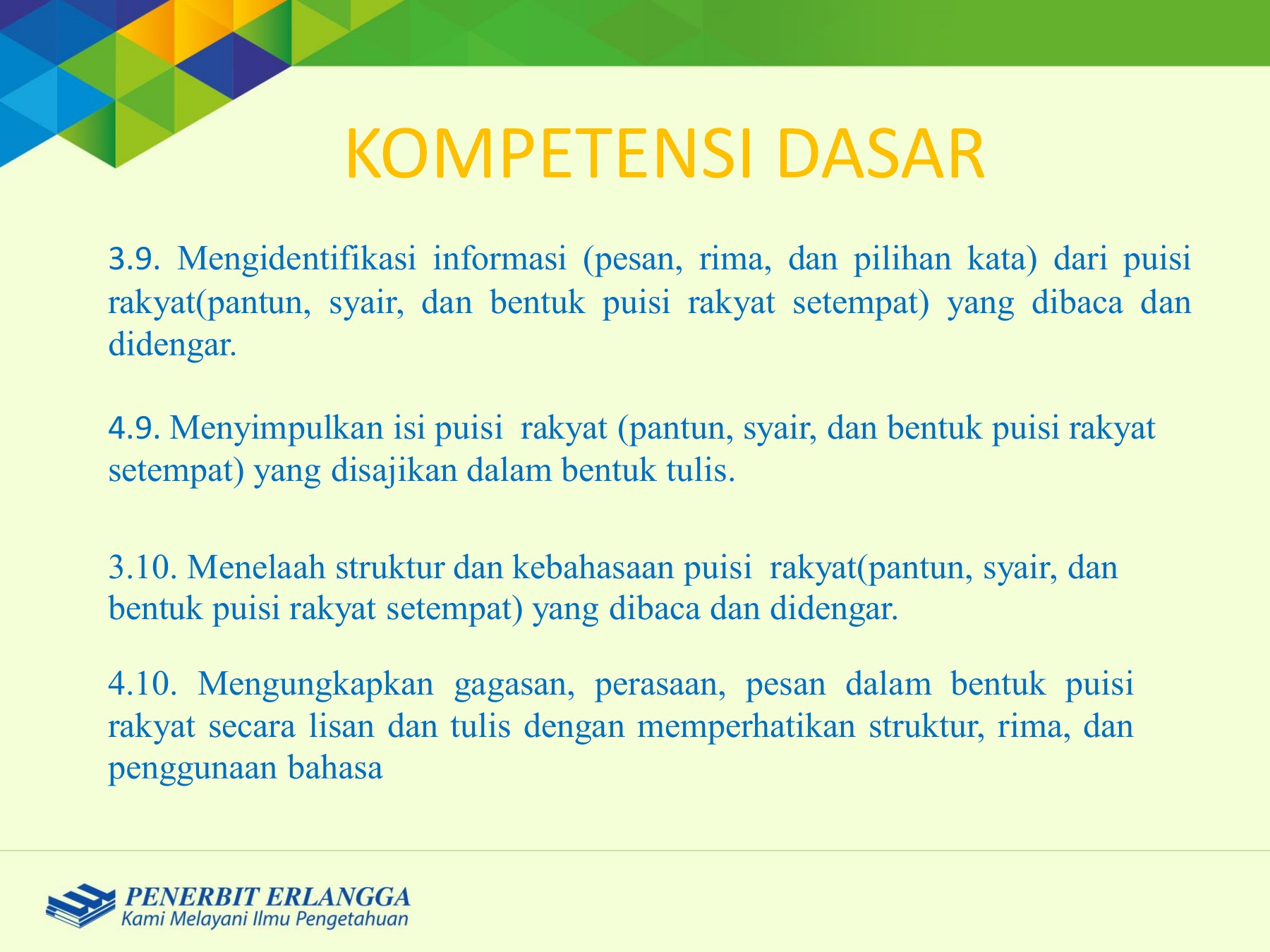 KOMPETENSI DASAR

3.9. Mengidentifikasi informasi (pesan, rima, dan pilihan kata) dari puisi rakyat(pantun, syair, dan bentuk puisi rakyat setempat) yang dibaca dan didengar.

4.9. Menyimpulkan isi puisi rakyat (pantun, syair, dan bentuk puisi rakyat setempat) yang disajikan dalam bentuk tulis.

3.10. Menelaah struktur dan kebahasaan puisi rakyat(pantun, syair, dan bentuk puisi rakyat setempat) yang dibaca dan didengar.

4.10. Mengungkapkan gagasan, perasaan, pesan dalam bentuk puisi rakyat secara lisan dan tulis dengan memperhatikan struktur, rima, dan penggunaan bahasa

PENERBIT ERLANGGA
Kami Melayani Ilmu Pengetahuan